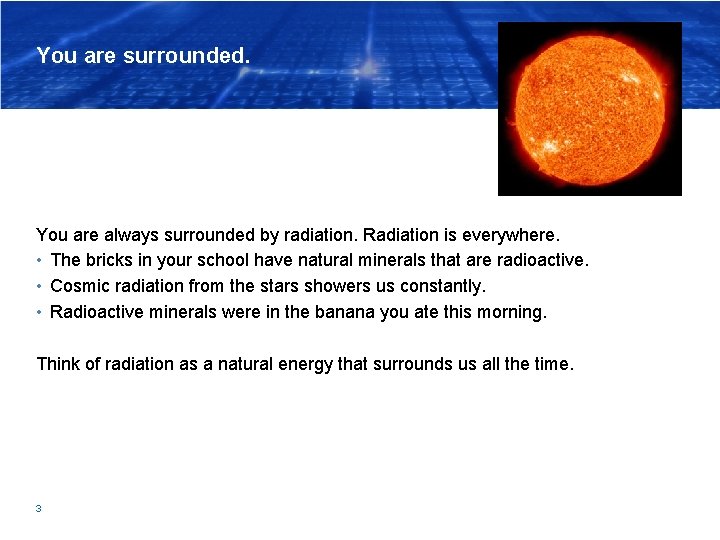 You are surrounded.

You are always surrounded by radiation. Radiation is everywhere.
• The bricks in your school have natural minerals that are radioactive.
• Cosmic radiation from the stars showers us constantly.
• Radioactive minerals were in the banana you ate this morning.

Think of radiation as a natural energy that surrounds us all the time.

3